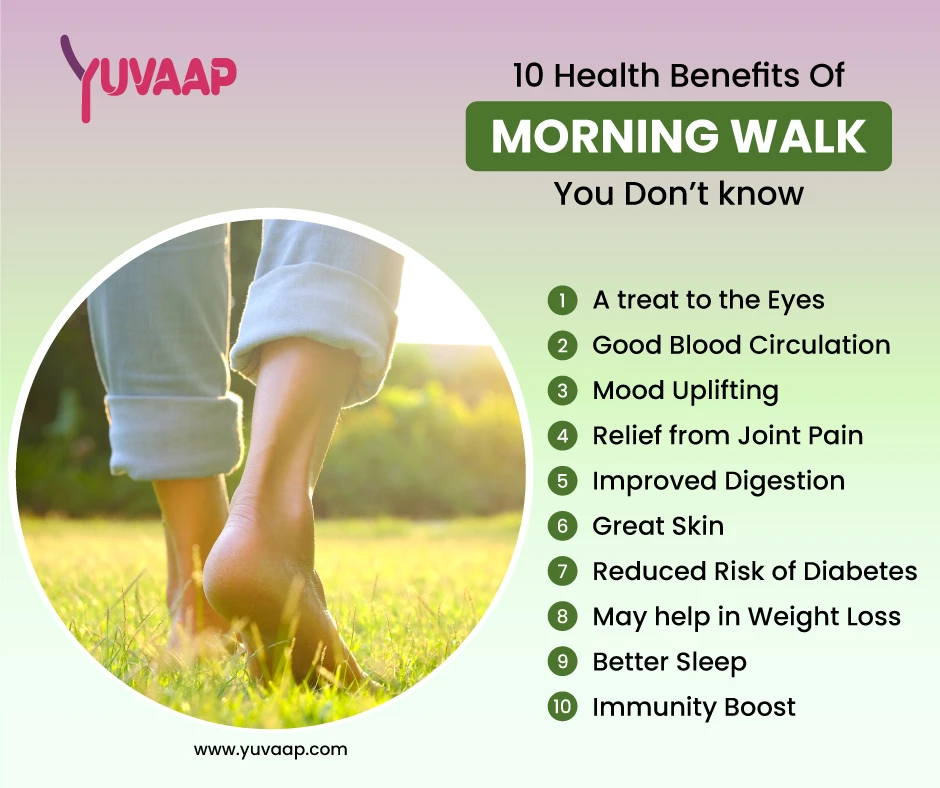 YUVAAP

10 Health Benefits Of
MORNING WALK
You Don't know

1 A treat to the Eyes
2 Good Blood Circulation
3 Mood Uplifting
4 Relief from Joint Pain
5 Improved Digestion
6 Great Skin
7 Reduced Risk of Diabetes
8 May help in Weight Loss
9 Better Sleep
10 Immunity Boost

www.yuvaap.com